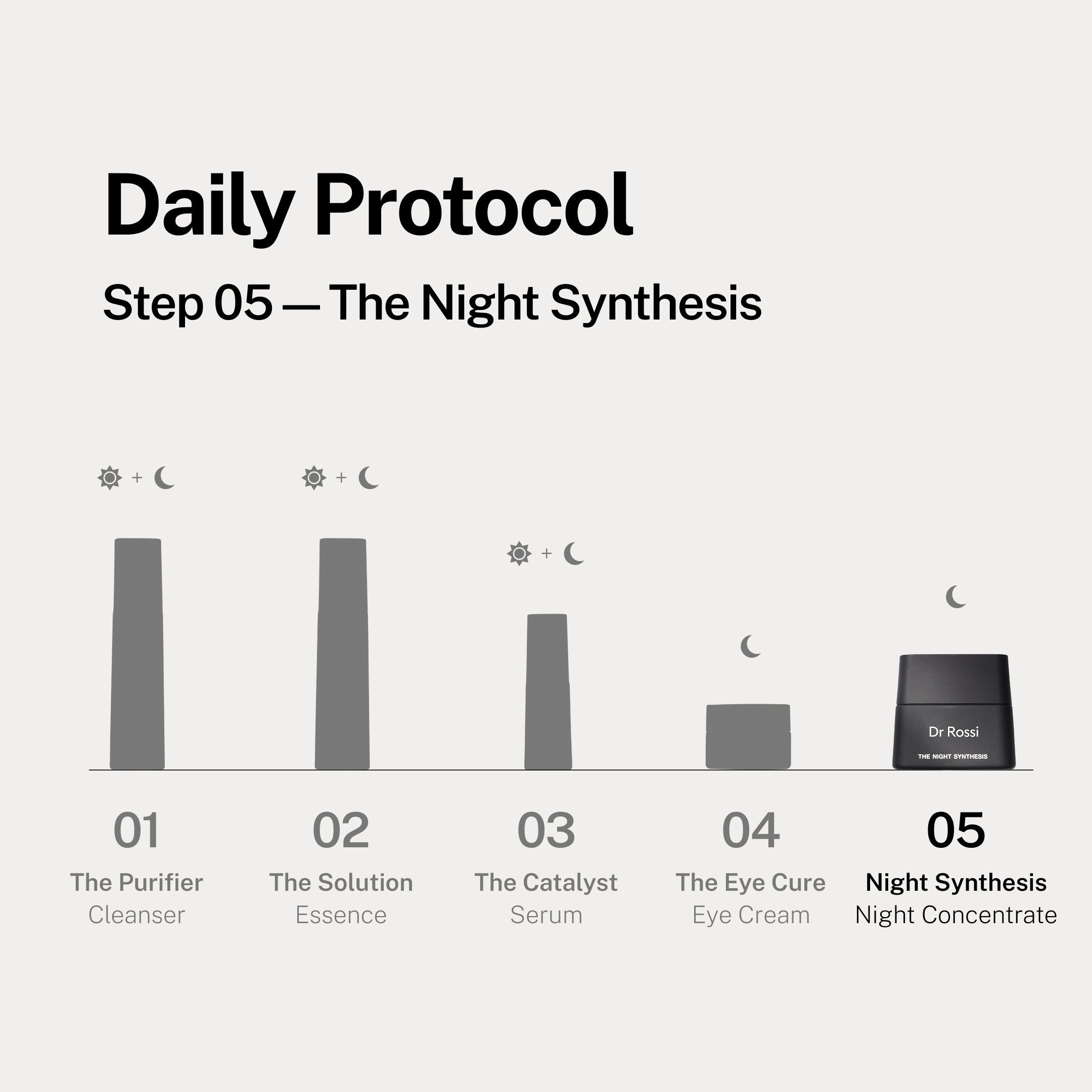 Daily Protocol

Step 05 — The Night Synthesis

+

+

+

Dr Rossi

THE NIGHT SYNTHESIS

01
The Purifier
Cleanser

02
The Solution
Essence

03
The Catalyst
Serum

04
The Eye Cure
Eye Cream

05
Night Synthesis
Night Concentrate